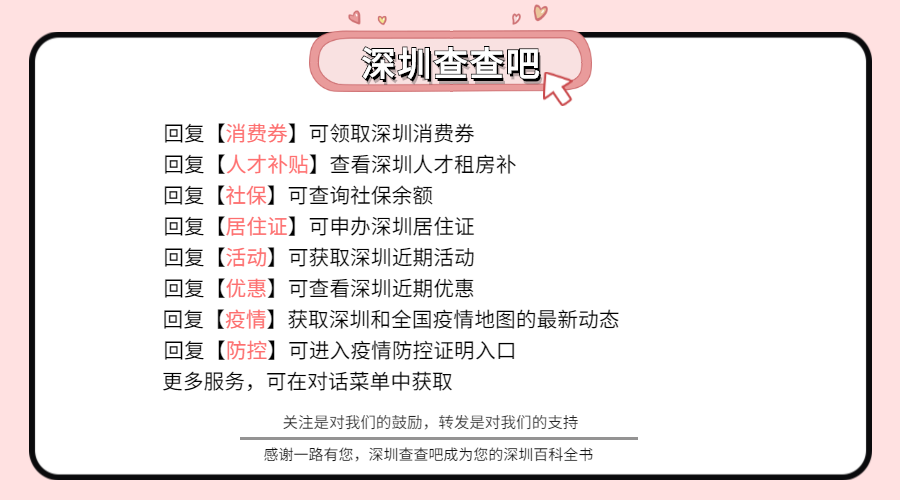 深圳查查吧

回复【消费券】可领取深圳消费券
回复【人才补贴】查看深圳人才租房补
回复【社保】可查询社保余额
回复【居住证】可申办深圳居住证
回复【活动】可获取深圳近期活动
回复【优惠】可查看深圳近期优惠
回复【疫情】获取深圳和全国疫情地图的最新动态
回复【防控】可进入疫情防控证明入口
更多服务，可在对话菜单中获取

关注是对我们的鼓励，转发是对我们的支持

感谢一路有您，深圳查查吧成为您的深圳百科全书